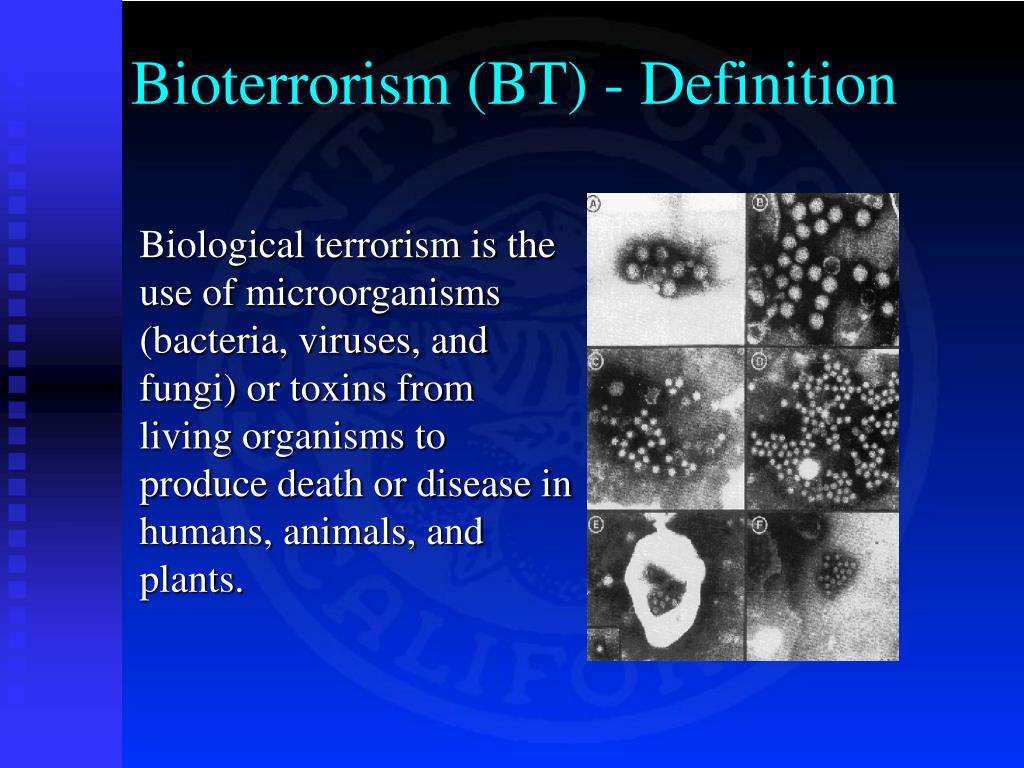 Bioterrorism (BT) - Definition

Biological terrorism is the use of microorganisms (bacteria, viruses, and fungi) or toxins from living organisms to produce death or disease in humans, animals, and plants.

A

B

C

D

E

F